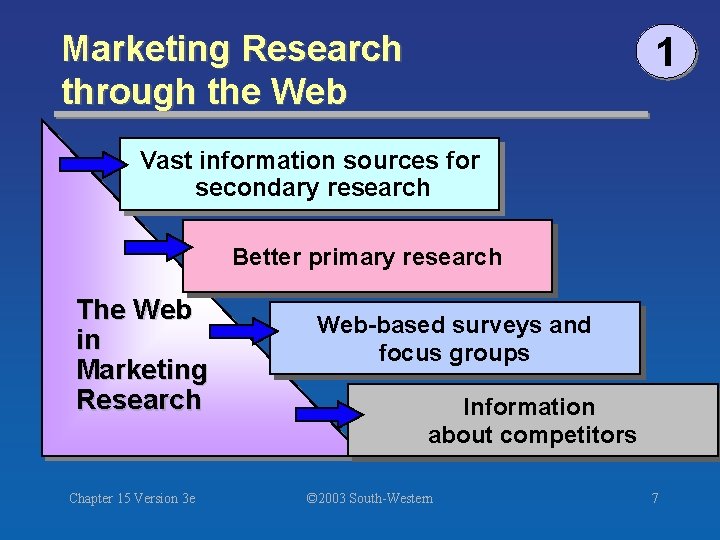 Marketing Research through the Web

1

Vast information sources for secondary research

Better primary research

The Web in Marketing Research

Web-based surveys and focus groups

Information about competitors

Chapter 15 Version 3e

©2003 South-Western

7